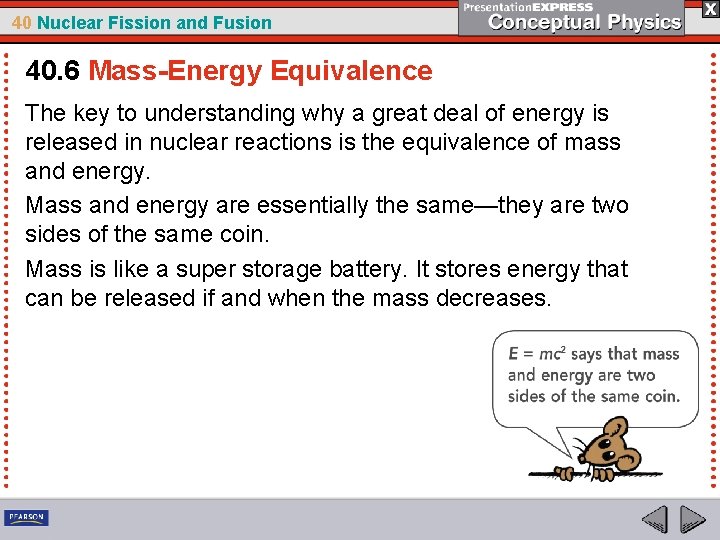 40 Nuclear Fission and Fusion

PresentationEXPRESS
Conceptual Physics

X

40.6 Mass-Energy Equivalence

The key to understanding why a great deal of energy is released in nuclear reactions is the equivalence of mass and energy.

Mass and energy are essentially the same—they are two sides of the same coin.

Mass is like a super storage battery. It stores energy that can be released if and when the mass decreases.

$E = mc^2$ says that mass and energy are two sides of the same coin.

PEARSON